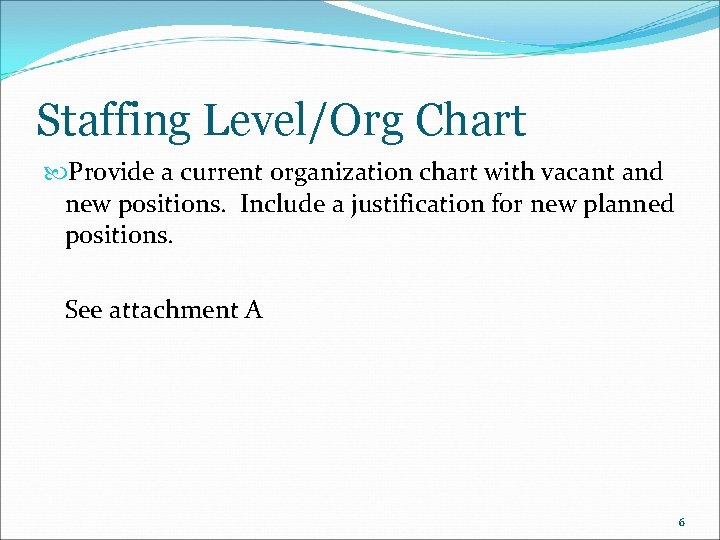 Staffing Level/Org Chart

Provide a current organization chart with vacant and new positions. Include a justification for new planned positions.

See attachment A

6